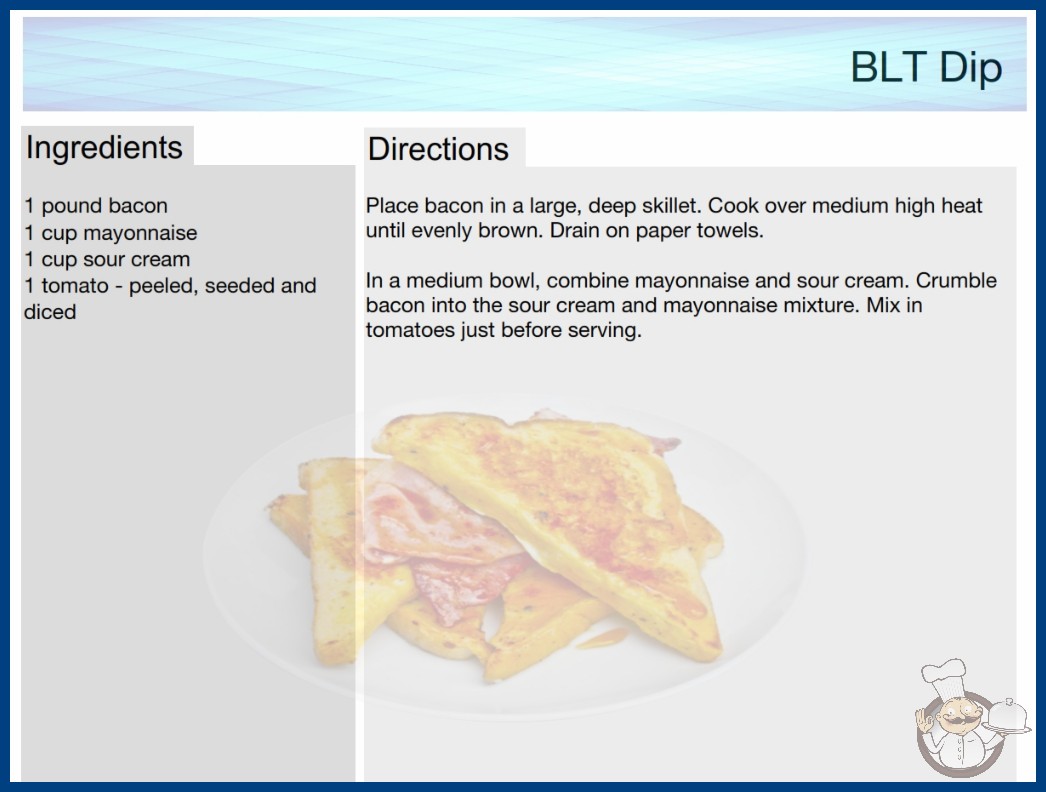 BLT Dip

Ingredients

1 pound bacon
1 cup mayonnaise
1 cup sour cream
1 tomato - peeled, seeded and diced

Directions

Place bacon in a large, deep skillet. Cook over medium high heat until evenly brown. Drain on paper towels.

In a medium bowl, combine mayonnaise and sour cream. Crumble bacon into the sour cream and mayonnaise mixture. Mix in tomatoes just before serving.